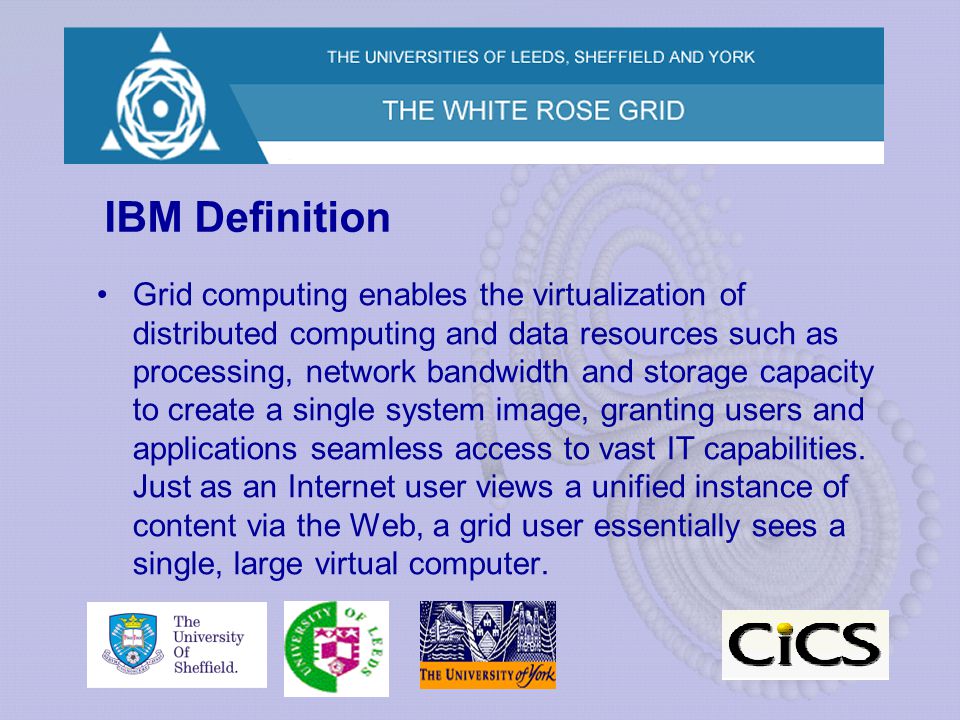 THE UNIVERSITIES OF LEEDS, SHEFFIELD AND YORK

THE WHITE ROSE GRID

IBM Definition

• Grid computing enables the virtualization of distributed computing and data resources such as processing, network bandwidth and storage capacity to create a single system image, granting users and applications seamless access to vast IT capabilities. Just as an Internet user views a unified instance of content via the Web, a grid user essentially sees a single, large virtual computer.

The University Of Sheffield.

UNIVERSITY OF LEEDS

THE UNIVERSITY of York

CiCS